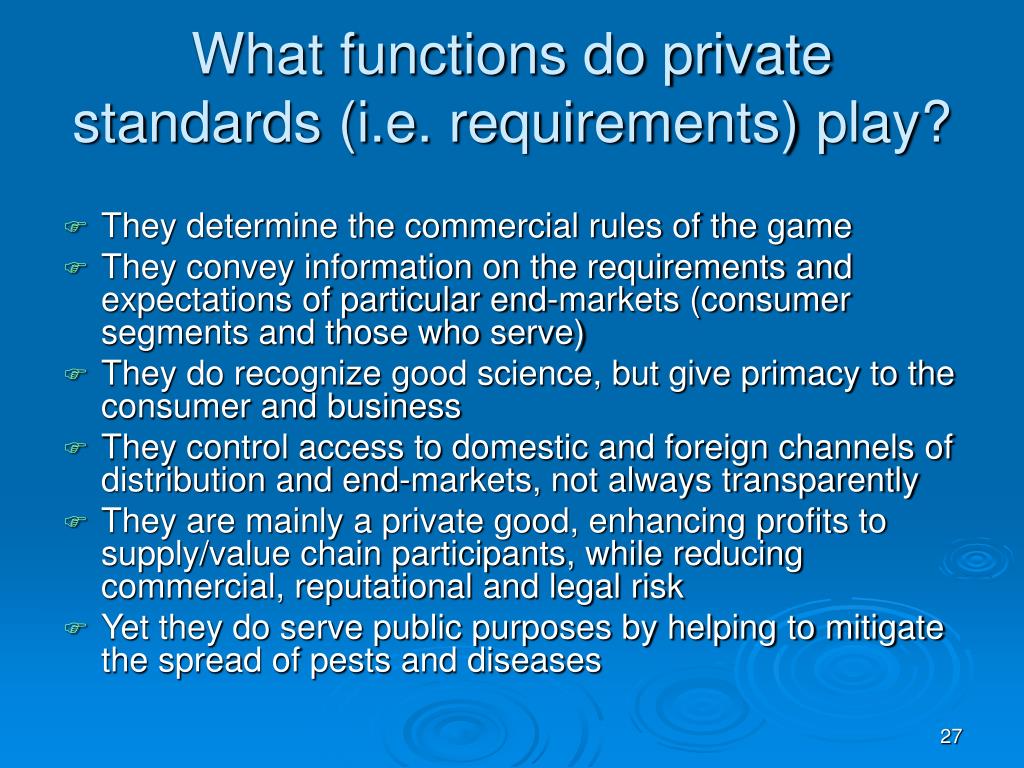 What functions do private standards (i.e. requirements) play?

They determine the commercial rules of the game

They convey information on the requirements and expectations of particular end-markets (consumer segments and those who serve)

They do recognize good science, but give primacy to the consumer and business

They control access to domestic and foreign channels of distribution and end-markets, not always transparently

They are mainly a private good, enhancing profits to supply/value chain participants, while reducing commercial, reputational and legal risk

Yet they do serve public purposes by helping to mitigate the spread of pests and diseases

27